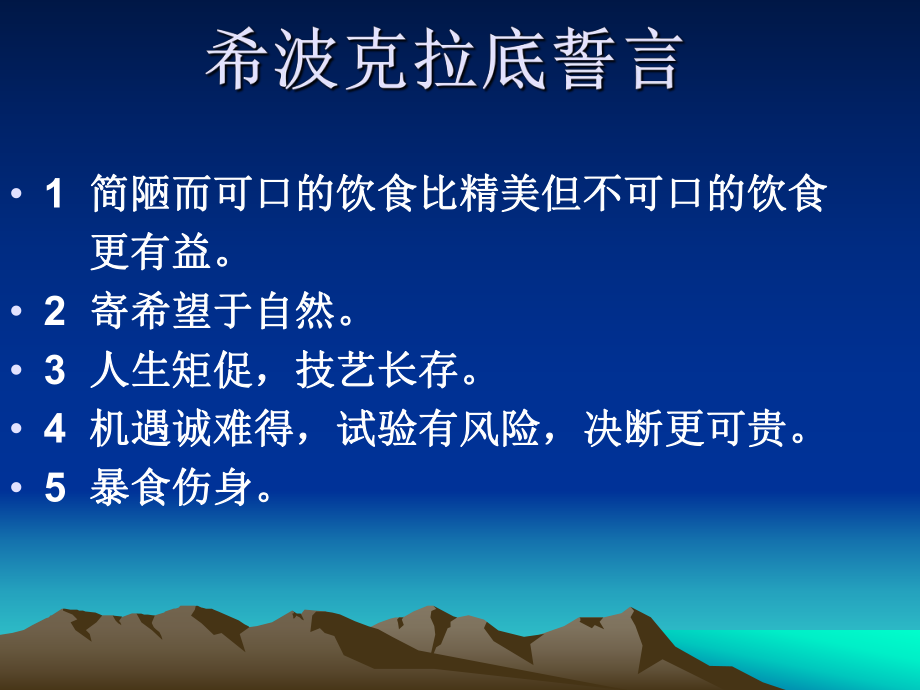 希波克拉底誓言

• 1 简陋而可口的饮食比精美但不可口的饮食更有益。
• 2 寄希望于自然。
• 3 人生矩促，技艺长存。
• 4 机遇诚难得，试验有风险，决断更可贵。
• 5 暴食伤身。